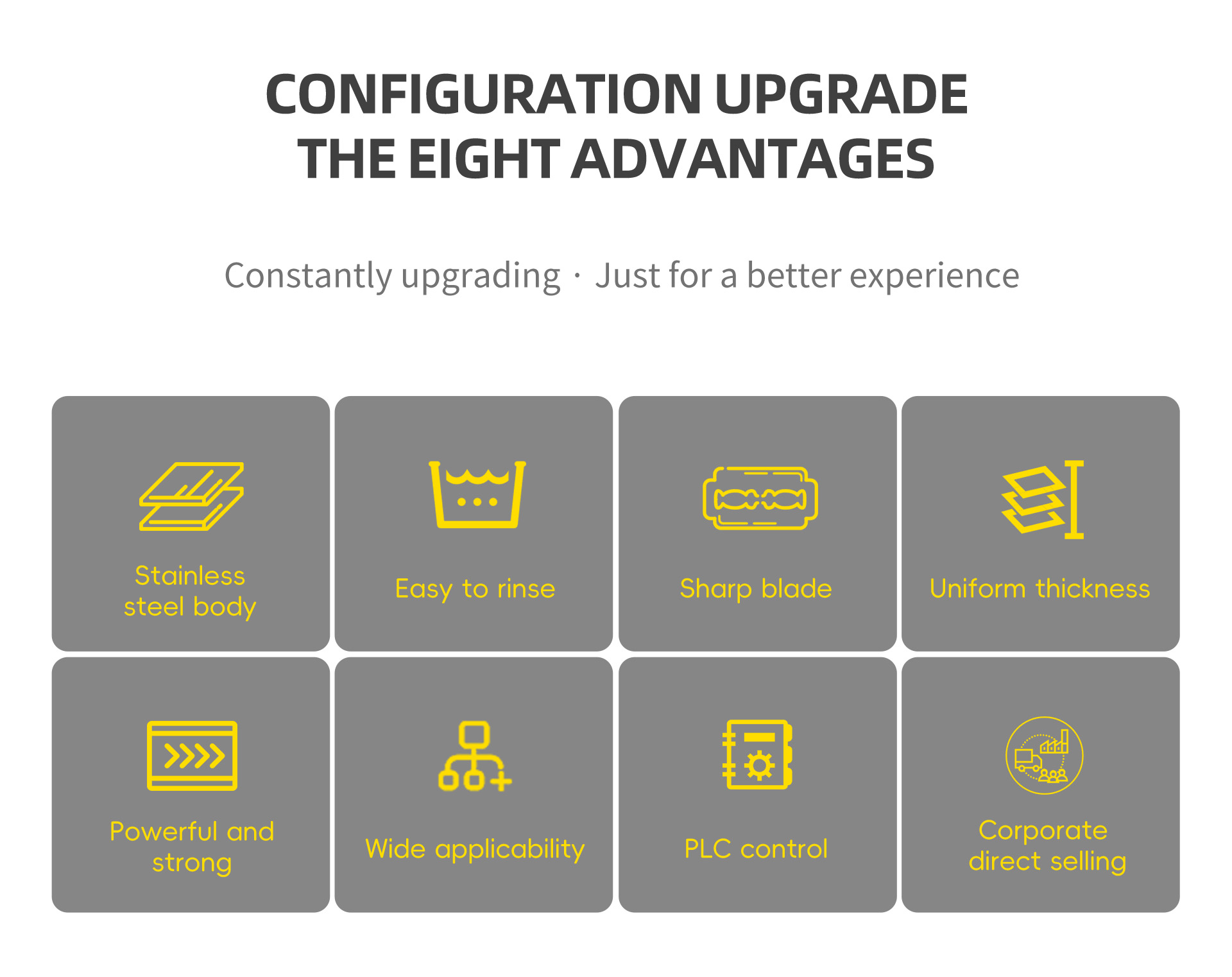 CONFIGURATION UPGRADE
THE EIGHT ADVANTAGES

Constantly upgrading · Just for a better experience

Stainless steel body

Easy to rinse

Sharp blade

Uniform thickness

Powerful and strong

Wide applicability

PLC control

Corporate direct selling